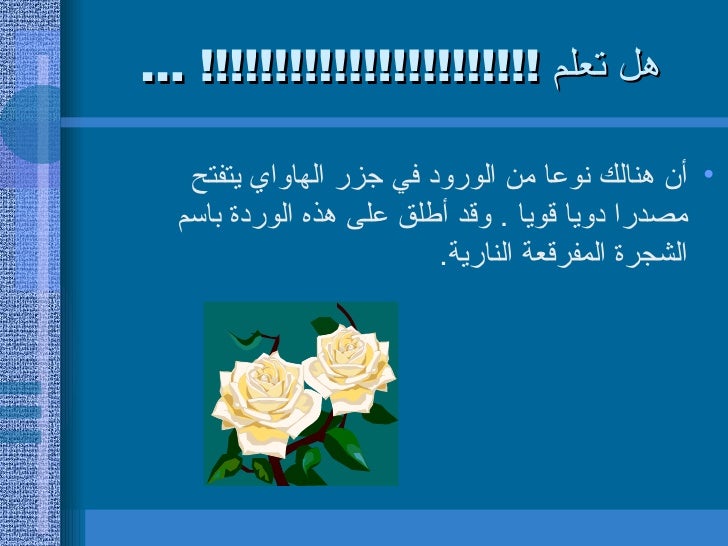 هل تعلم !!!!!!!!!!!!!!!!!!!!!!!!!! ...

• أن هنالك نوعا من الورود في جزر الهاواي يتفتح مصدرا دويا قويا . وقد أطلق على هذه الوردة باسم الشجرة المفرقعة النارية.